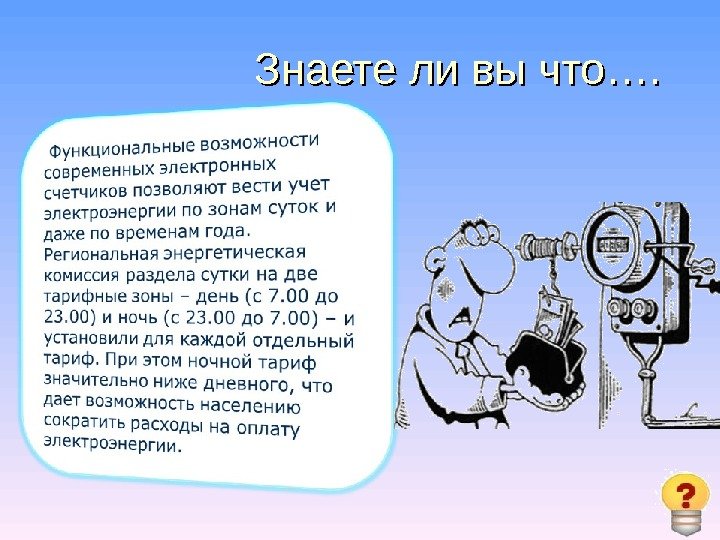 Знаете ли вы что….

Функциональные возможности современных электронных счетчиков позволяют вести учет электроэнергии по зонам суток и даже по временам года. Региональная энергетическая комиссия раздела сутки на две тарифные зоны – день (с 7.00 до 23.00) и ночь (с 23.00 до 7.00) – и установили для каждой отдельный тариф. При этом ночной тариф значительно ниже дневного, что дает возможность населению сократить расходы на оплату электроэнергии.

?